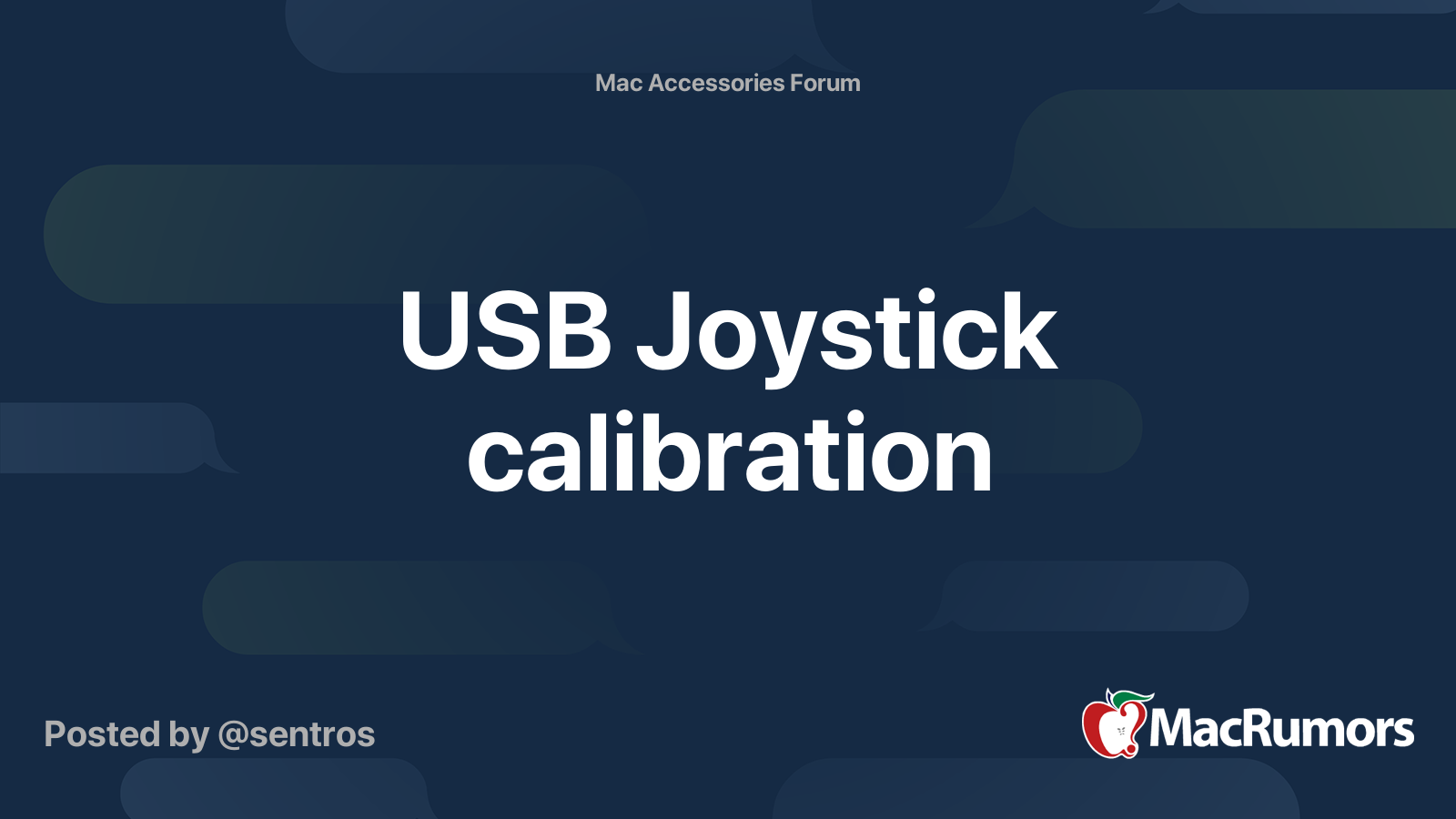 Mac Accessories Forum

USB Joystick calibration

Posted by @sentros

MacRumors